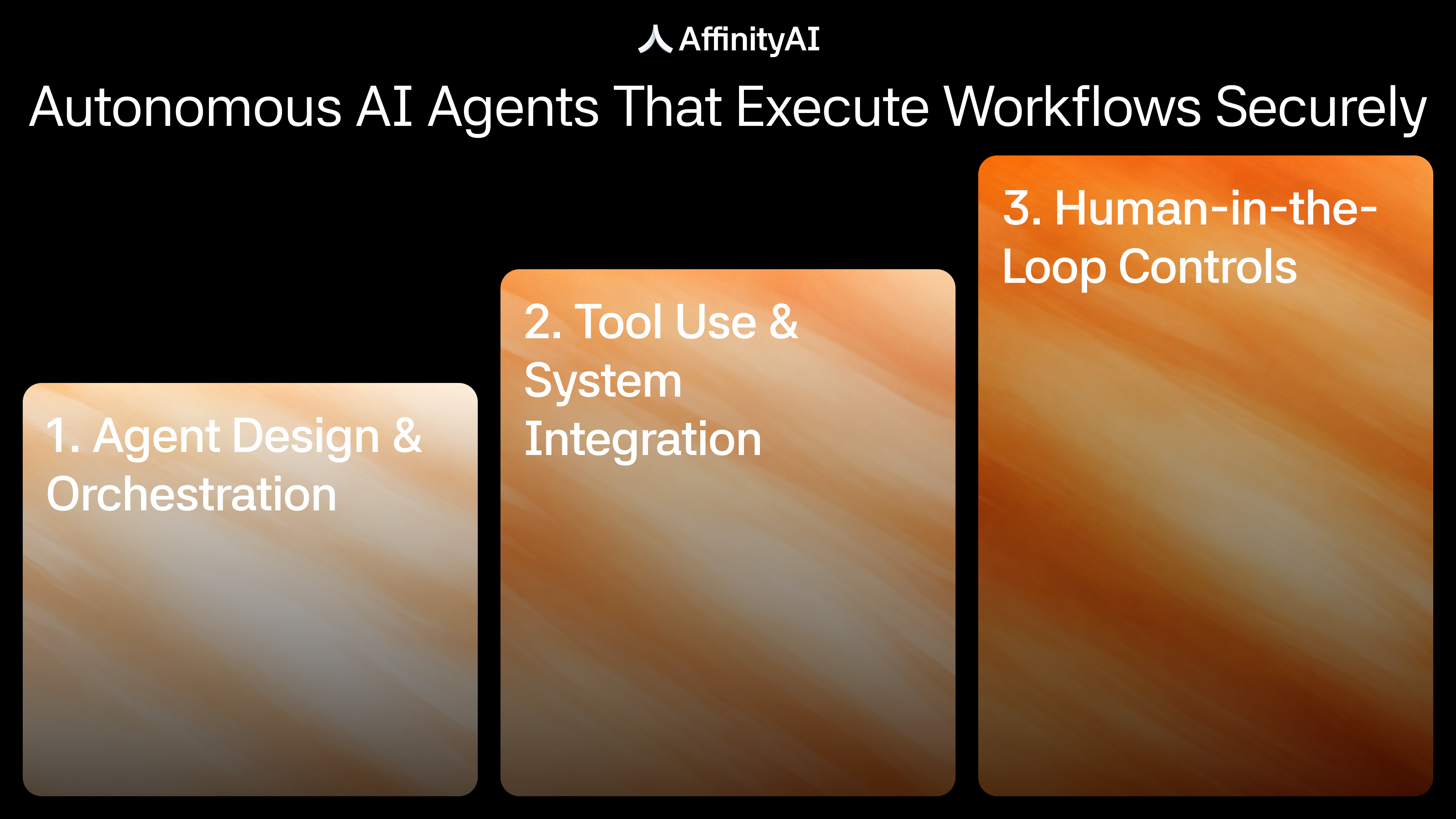 AffinityAI

Autonomous AI Agents That Execute Workflows Securely

1. Agent Design & Orchestration

2. Tool Use & System Integration

3. Human-in-the-Loop Controls